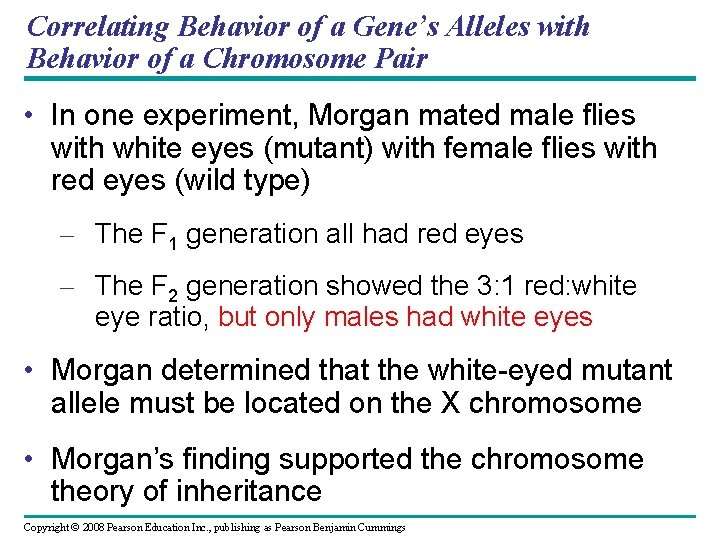 Correlating Behavior of a Gene's Alleles with Behavior of a Chromosome Pair

• In one experiment, Morgan mated male flies with white eyes (mutant) with female flies with red eyes (wild type)

– The $F_1$ generation all had red eyes

– The $F_2$ generation showed the 3:1 red:white eye ratio, but only males had white eyes

• Morgan determined that the white-eyed mutant allele must be located on the X chromosome

• Morgan's finding supported the chromosome theory of inheritance

Copyright © 2008 Pearson Education Inc., publishing as Pearson Benjamin Cummings